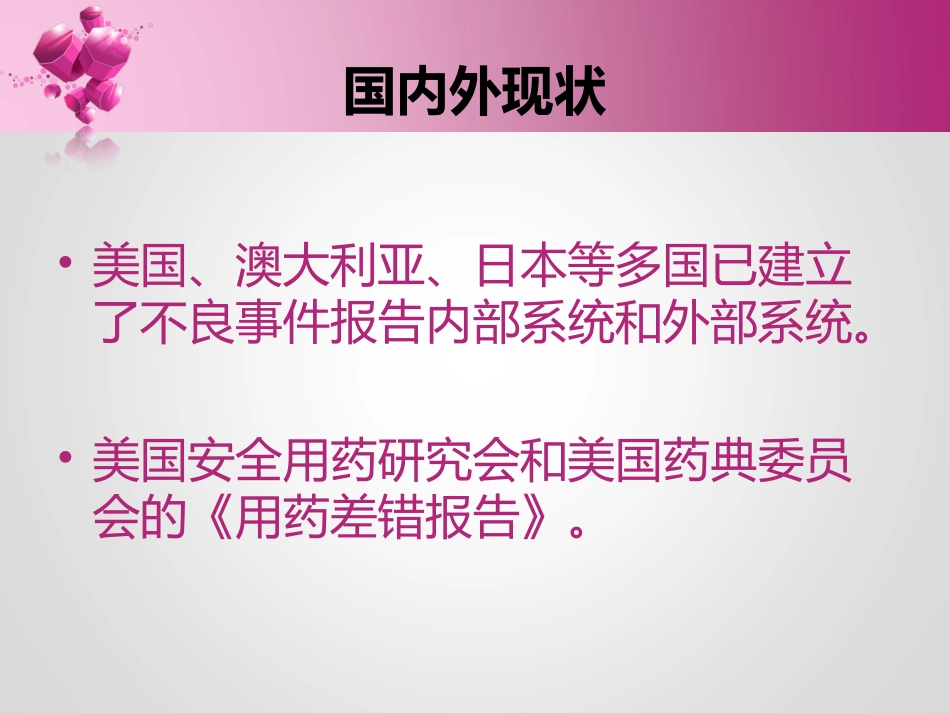 国内外现状

• 美国、澳大利亚、日本等多国已建立了不良事件报告内部系统和外部系统。

• 美国安全用药研究会和美国药典委员会的《用药差错报告》。